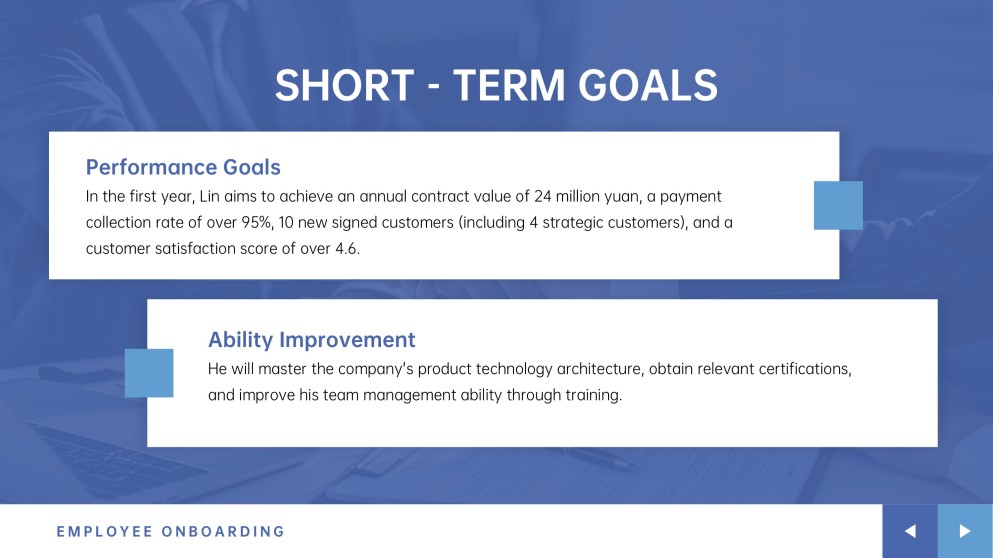 SHORT - TERM GOALS

Performance Goals
In the first year, Lin aims to achieve an annual contract value of 24 million yuan, a payment collection rate of over 95%, 10 new signed customers (including 4 strategic customers), and a customer satisfaction score of over 4.6.

Ability Improvement
He will master the company's product technology architecture, obtain relevant certifications, and improve his team management ability through training.

EMPLOYEE ONBOARDING